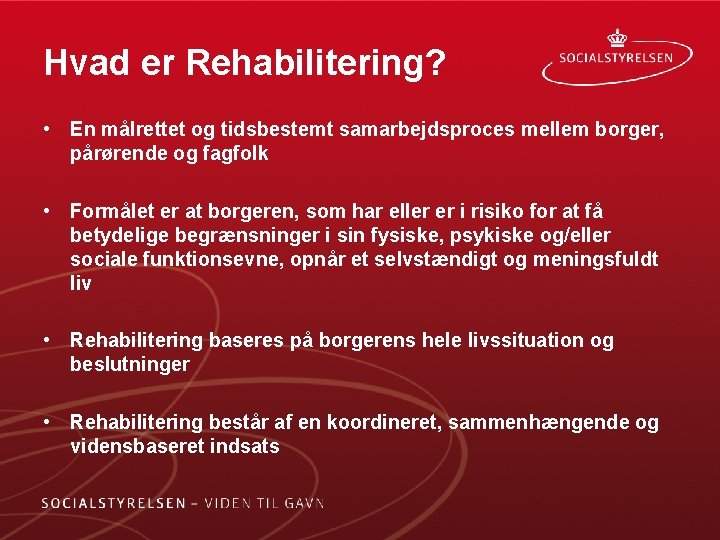 Hvad er Rehabilitering?

SOCIALSTYRELSEN

• En målrettet og tidsbestemt samarbejdsproces mellem borger, pårørende og fagfolk

• Formålet er at borgeren, som har eller er i risiko for at få betydelige begrænsninger i sin fysiske, psykiske og/eller sociale funktionsevne, opnår et selvstændigt og meningsfuldt liv

• Rehabilitering baseres på borgerens hele livssituation og beslutninger

• Rehabilitering består af en koordineret, sammenhængende og vidensbaseret indsats

SOCIALSTYRELSEN – VIDEN TIL GAVN